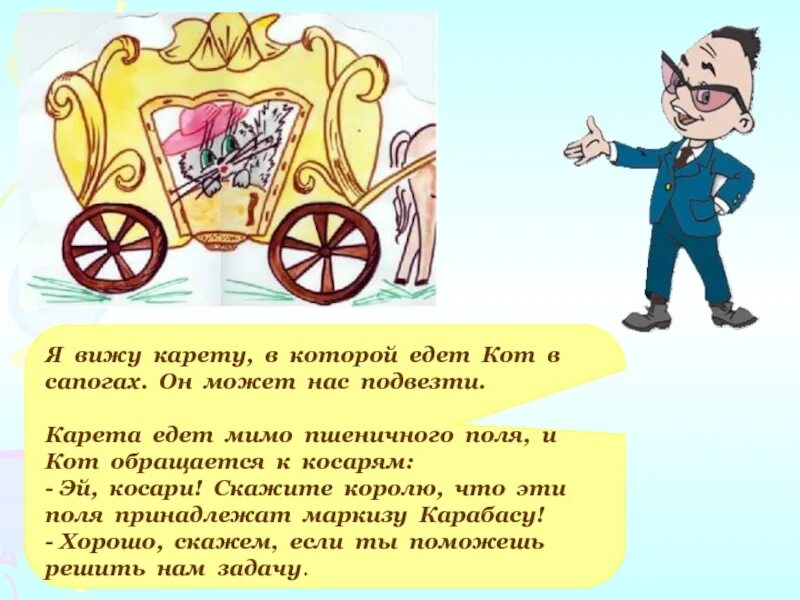 Я вижу карету, в которой едет Кот в сапогах. Он может нас подвезти.

Карета едет мимо пшеничного поля, и Кот обращается к косарям:
- Эй, косари! Скажите королю, что эти поля принадлежат маркизу Карабасу!
- Хорошо, скажем, если ты поможешь решить нам задачу.